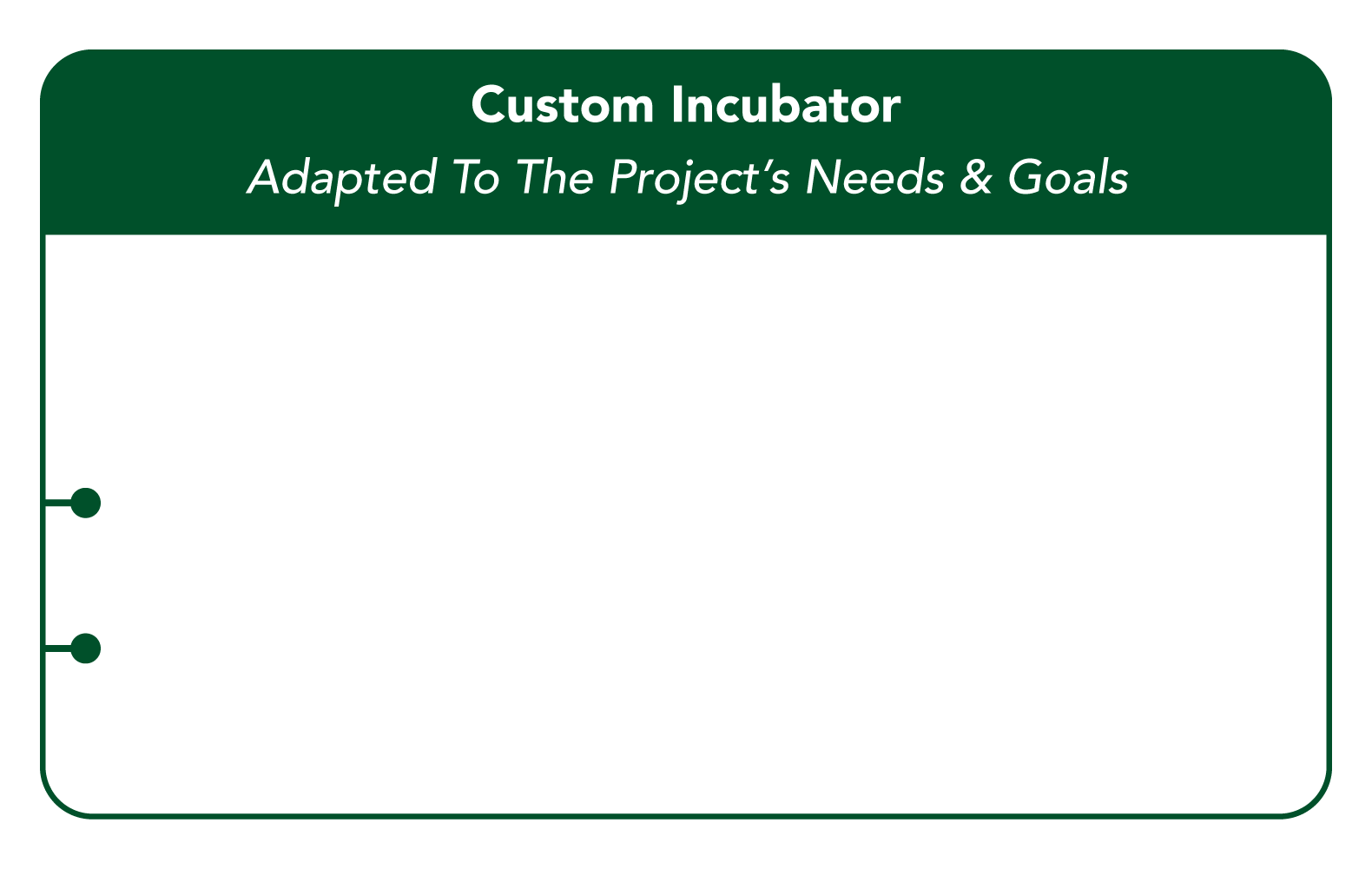 Custom Incubator

Adapted To The Project's Needs & Goals